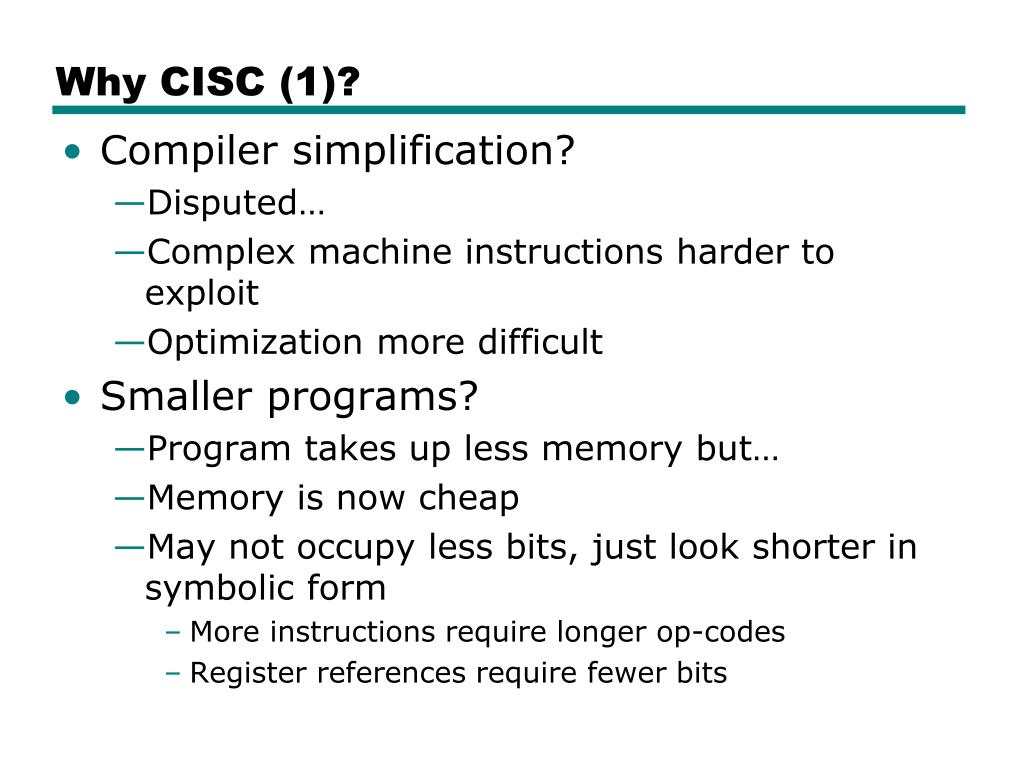 Why CISC (1)?

• Compiler simplification?
—Disputed…
—Complex machine instructions harder to exploit
—Optimization more difficult
• Smaller programs?
—Program takes up less memory but…
—Memory is now cheap
—May not occupy less bits, just look shorter in symbolic form
– More instructions require longer op-codes
– Register references require fewer bits